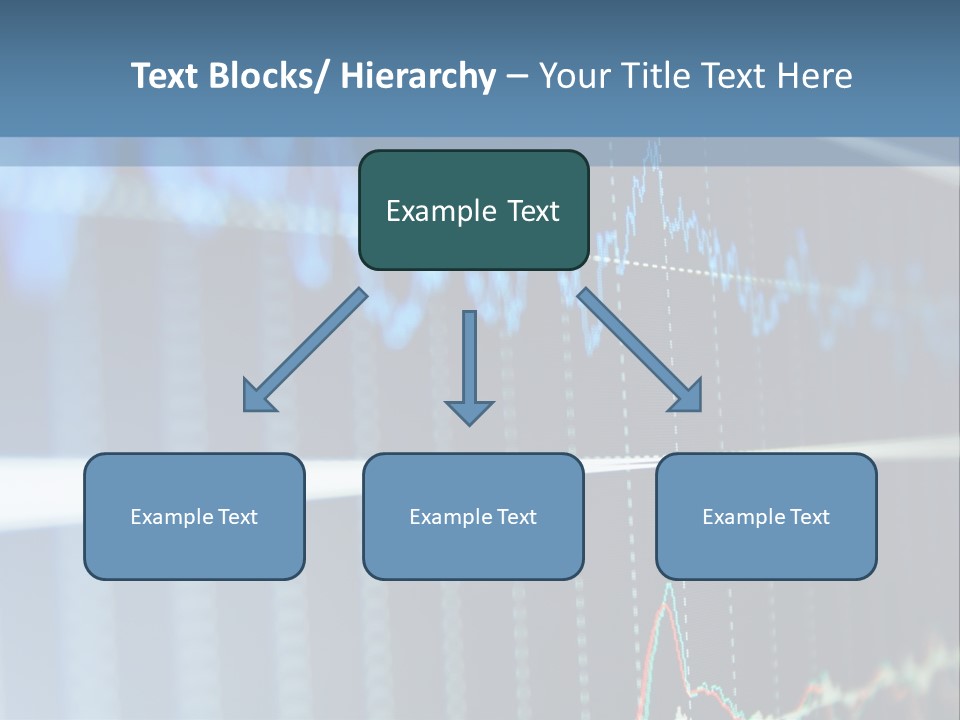 Text Blocks/ Hierarchy – Your Title Text Here

Example Text

Example Text

Example Text

Example Text